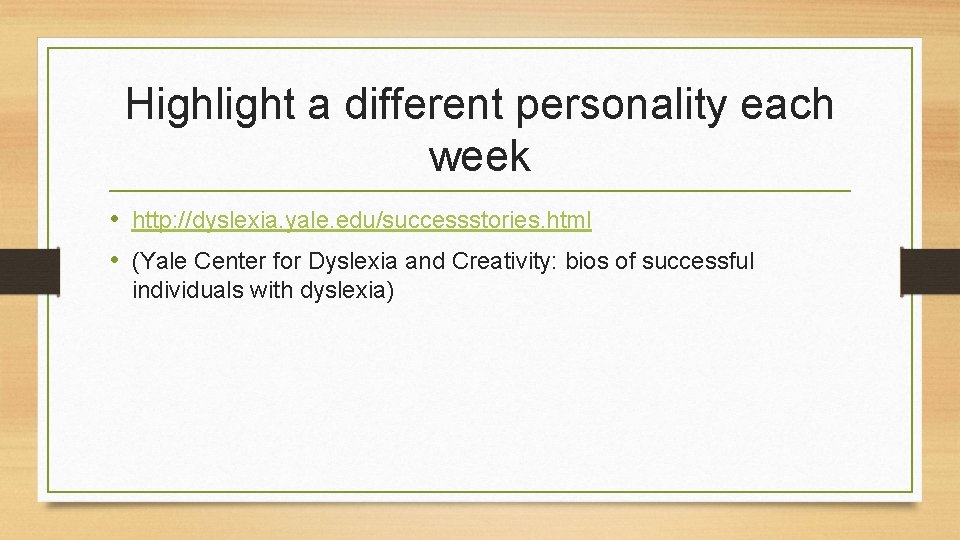 Highlight a different personality each week

• http://dyslexia.yale.edu/successstories.html
• (Yale Center for Dyslexia and Creativity: bios of successful individuals with dyslexia)